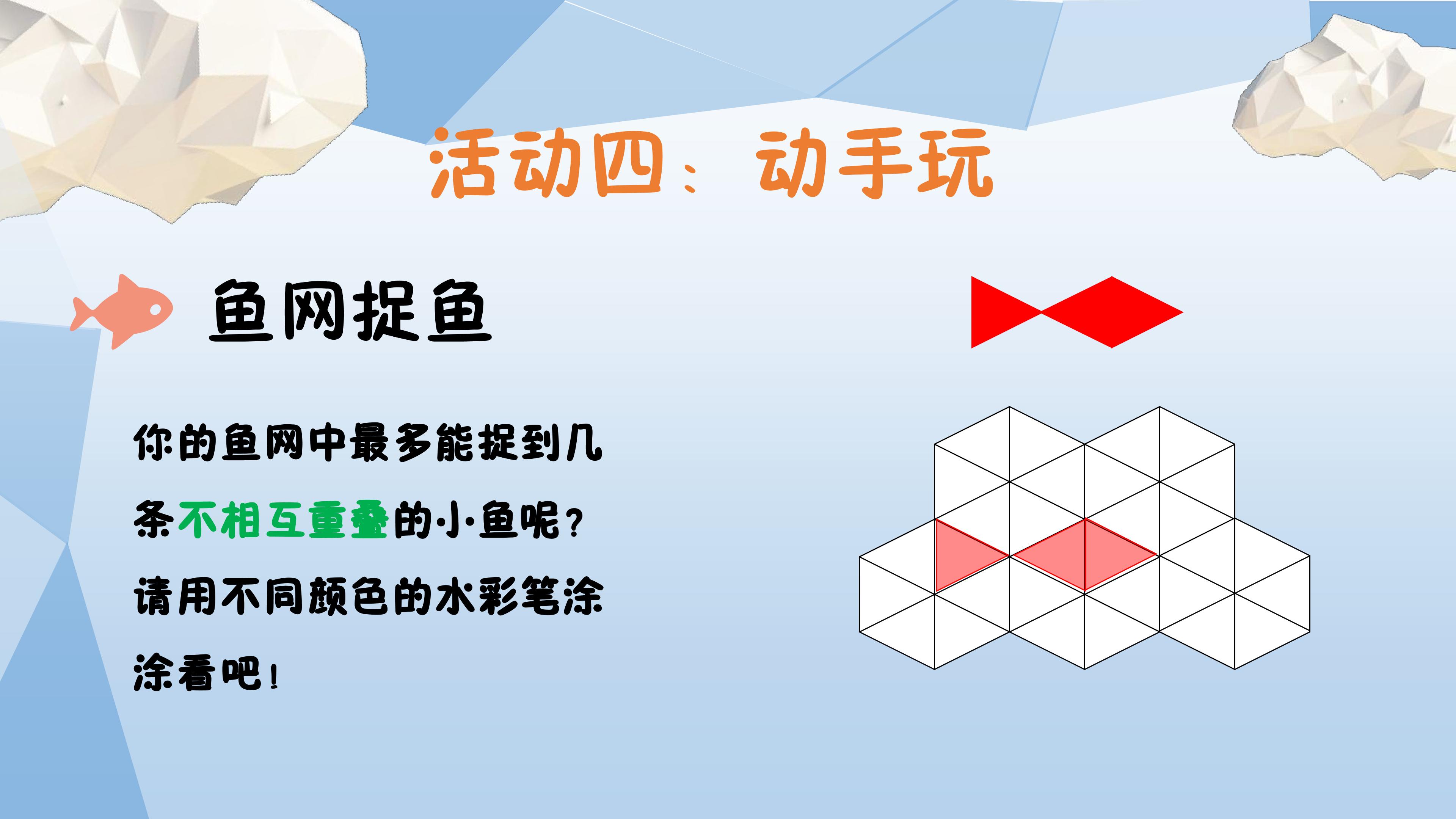 活动四：动手玩

鱼网捉鱼

你的鱼网中最多能捉到几条不相互重叠的小鱼呢？请用不同颜色的水彩笔涂涂看吧！